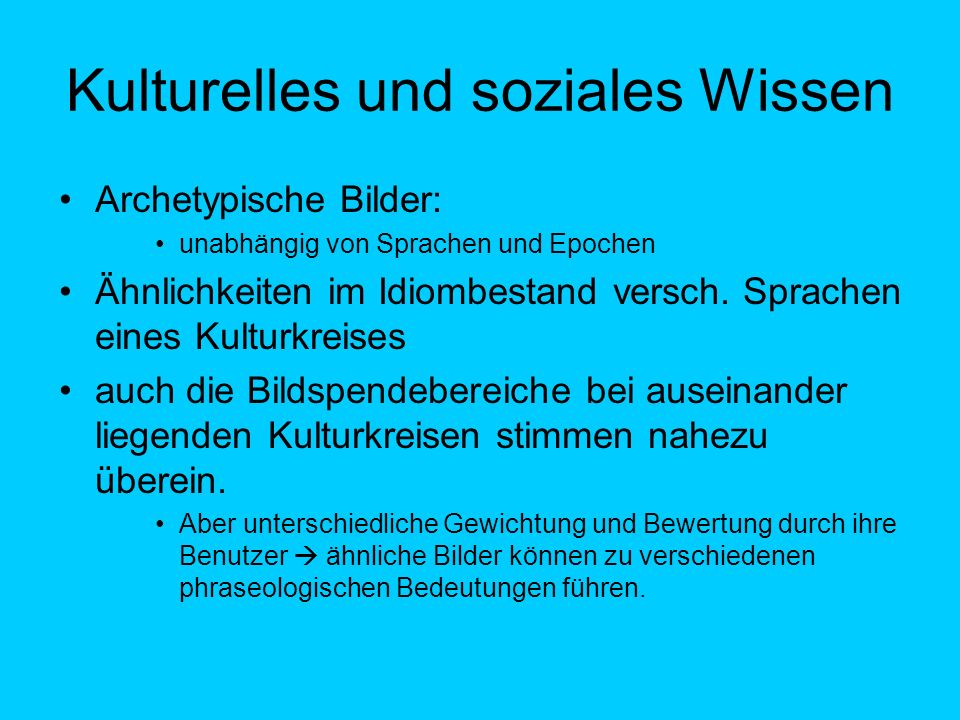 Kulturelles und soziales Wissen

• Archetypische Bilder:
  • unabhängig von Sprachen und Epochen
• Ähnlichkeiten im Idiombestand versch. Sprachen eines Kulturkreises
• auch die Bildspendebereiche bei auseinander liegenden Kulturkreisen stimmen nahezu überein.
  • Aber unterschiedliche Gewichtung und Bewertung durch ihre Benutzer → ähnliche Bilder können zu verschiedenen phraseologischen Bedeutungen führen.